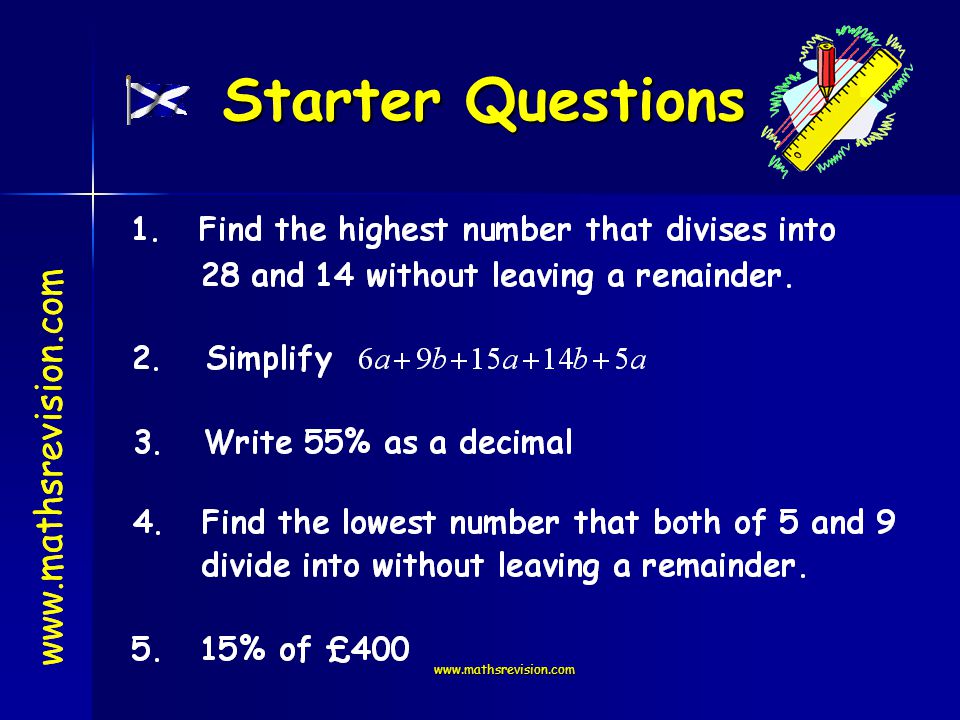 Starter Questions

www.mathsrevision.com

1. Find the highest number that divises into 28 and 14 without leaving a renainder.

2. Simplify $6a+9b+15a+14b+5a$

3. Write 55% as a decimal

4. Find the lowest number that both of 5 and 9 divide into without leaving a remainder.

5. 15% of £400

www.mathsrevision.com